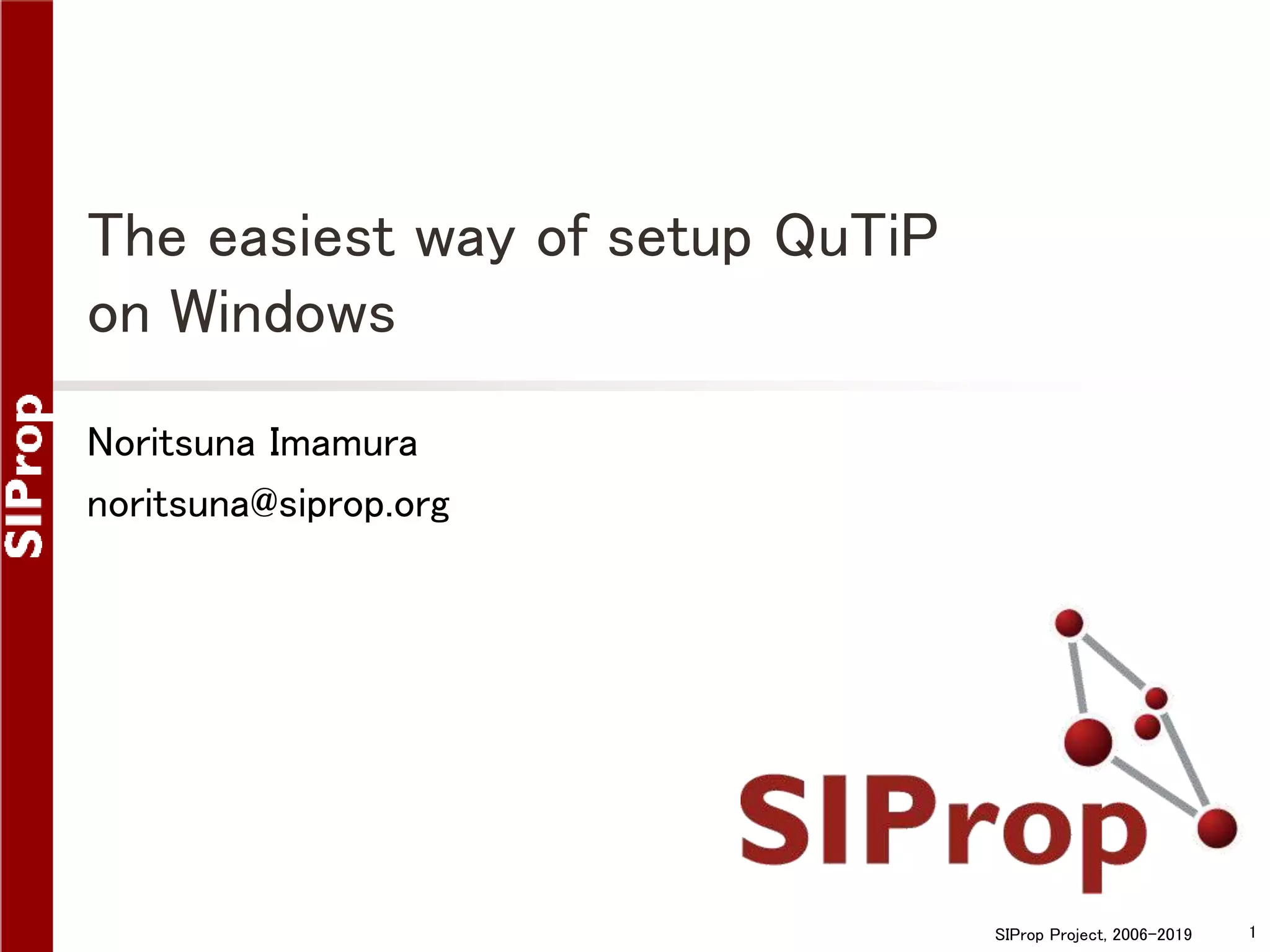 SIProp

The easiest way of setup QuTiP on Windows

Noritsuna Imamura

noritsuna@siprop.org

SIProp

SIProp Project, 2006-2019

1